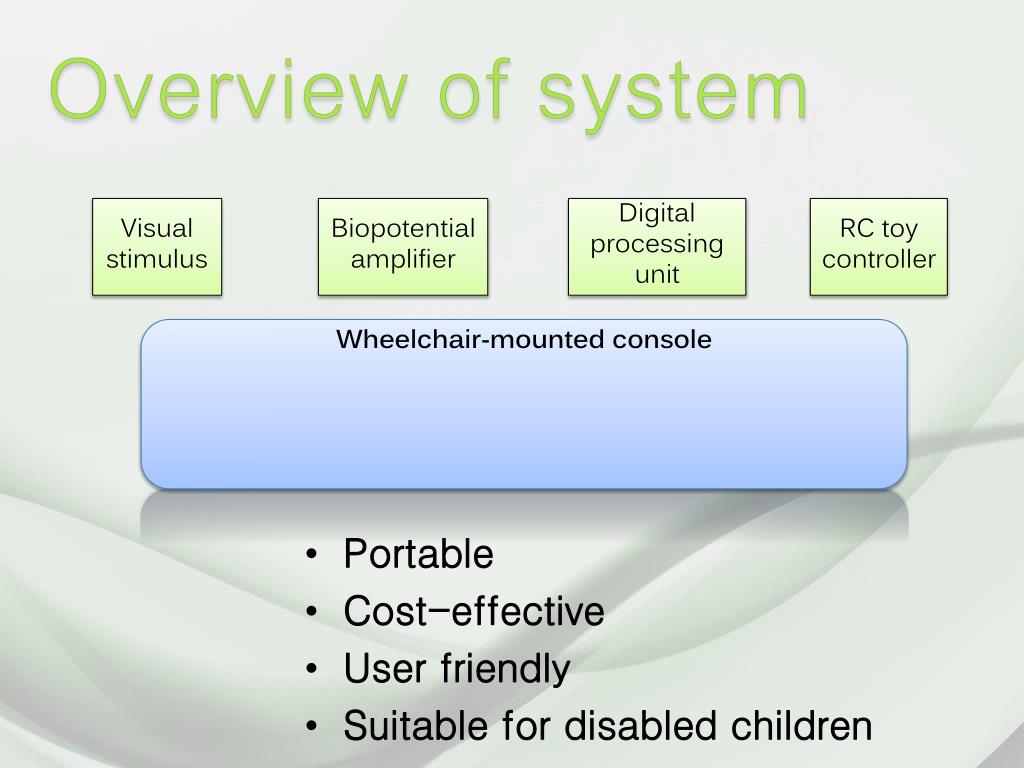 Overview of system

Visual stimulus

Biopotential amplifier

Digital processing unit

RC toy controller

Wheelchair-mounted console

• Portable
• Cost-effective
• User friendly
• Suitable for disabled children